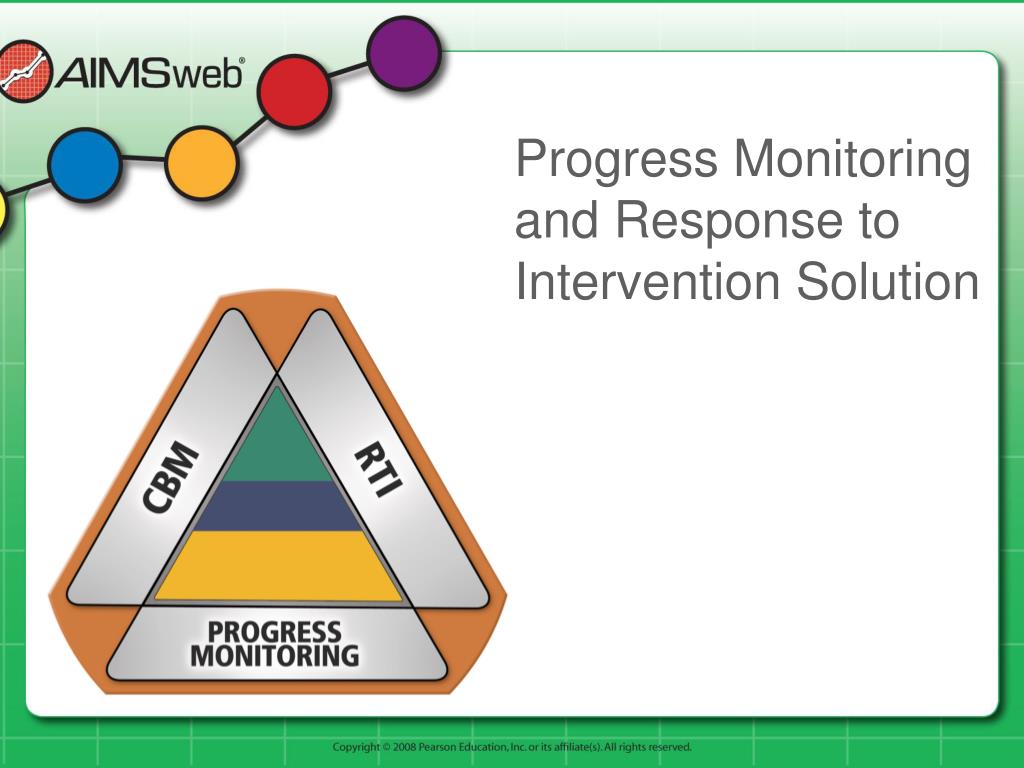 AIMSweb®

Progress Monitoring and Response to Intervention Solution

CBM

RTI

PROGRESS MONITORING

Copyright © 2008 Pearson Education, Inc. or its affiliate(s). All rights reserved.